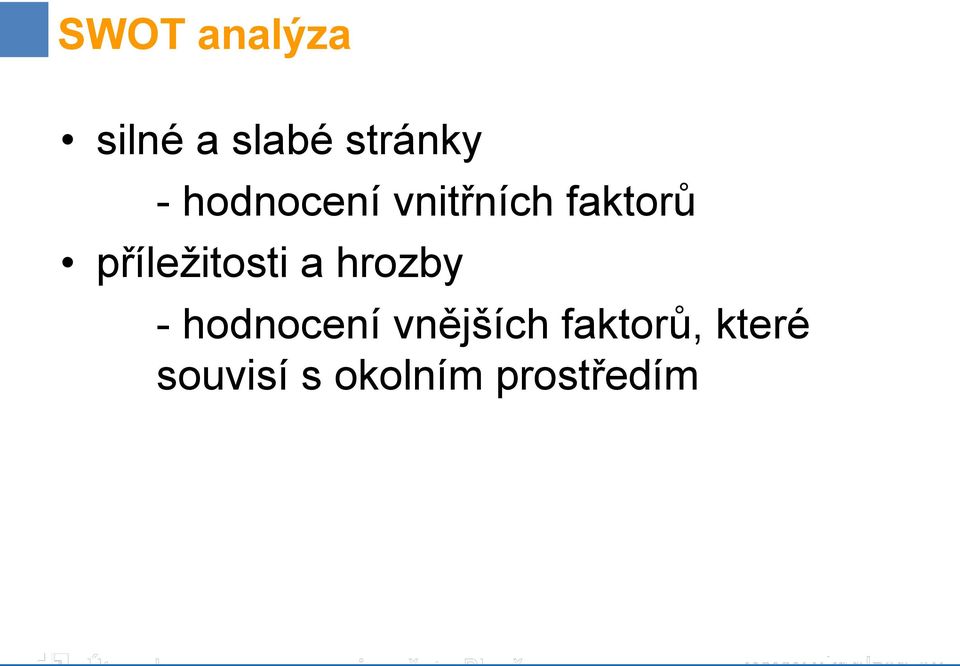 SWOT analýza

• silné a slabé stránky

- hodnocení vnitřních faktorů

• příležitosti a hrozby

- hodnocení vnějších faktorů, které souvisí s okolním prostředím